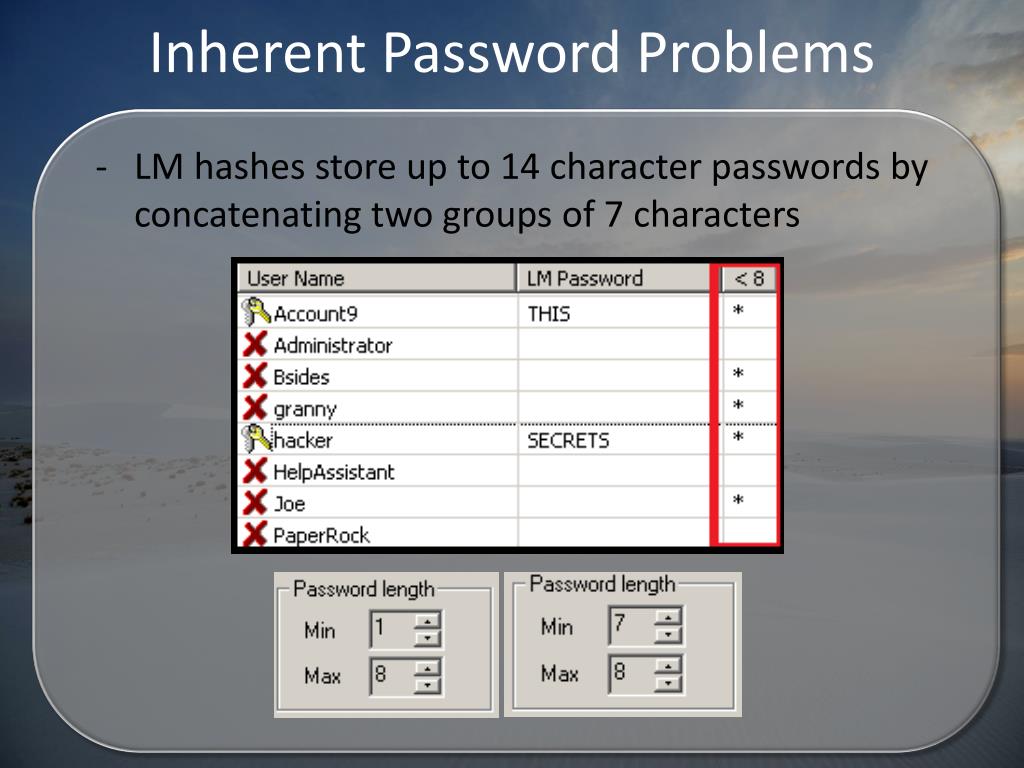 Inherent Password Problems

- LM hashes store up to 14 character passwords by concatenating two groups of 7 characters

| User Name | LM Password | < 8 |
|---|---|---|
| Account9 | THIS | * |
| Administrator | | |
| Bsides | | * |
| granny | | * |
| hacker | SECRETS | * |
| HelpAssistant | | |
| Joe | | * |
| PaperRock | | |

Password length
Min 1
Max 8

Password length
Min 7
Max 8